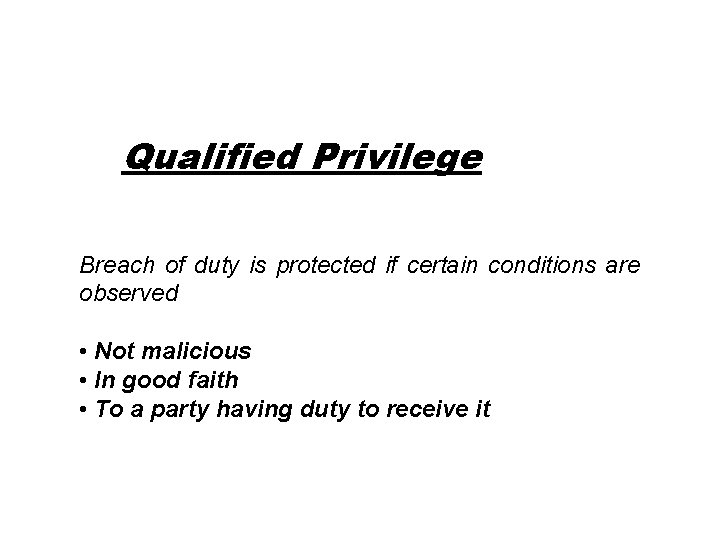 Qualified Privilege

Breach of duty is protected if certain conditions are observed

• Not malicious
• In good faith
• To a party having duty to receive it